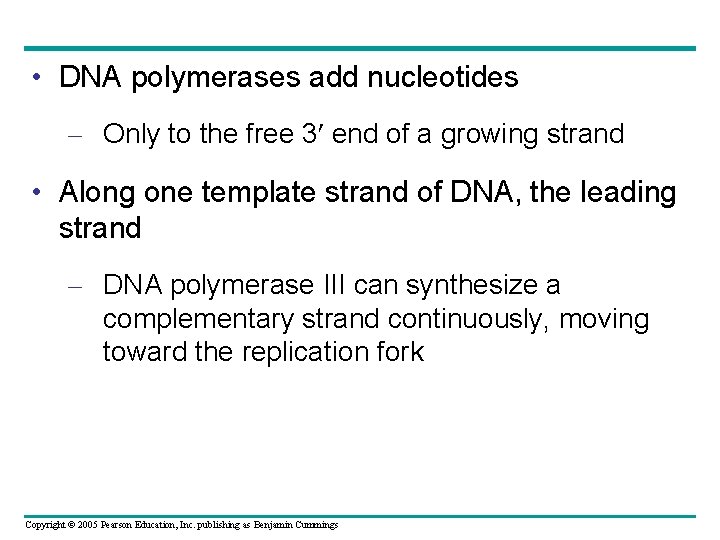 • DNA polymerases add nucleotides

– Only to the free 3′ end of a growing strand

• Along one template strand of DNA, the leading strand

– DNA polymerase III can synthesize a complementary strand continuously, moving toward the replication fork

Copyright © 2005 Pearson Education, Inc. publishing as Benjamin Cummings